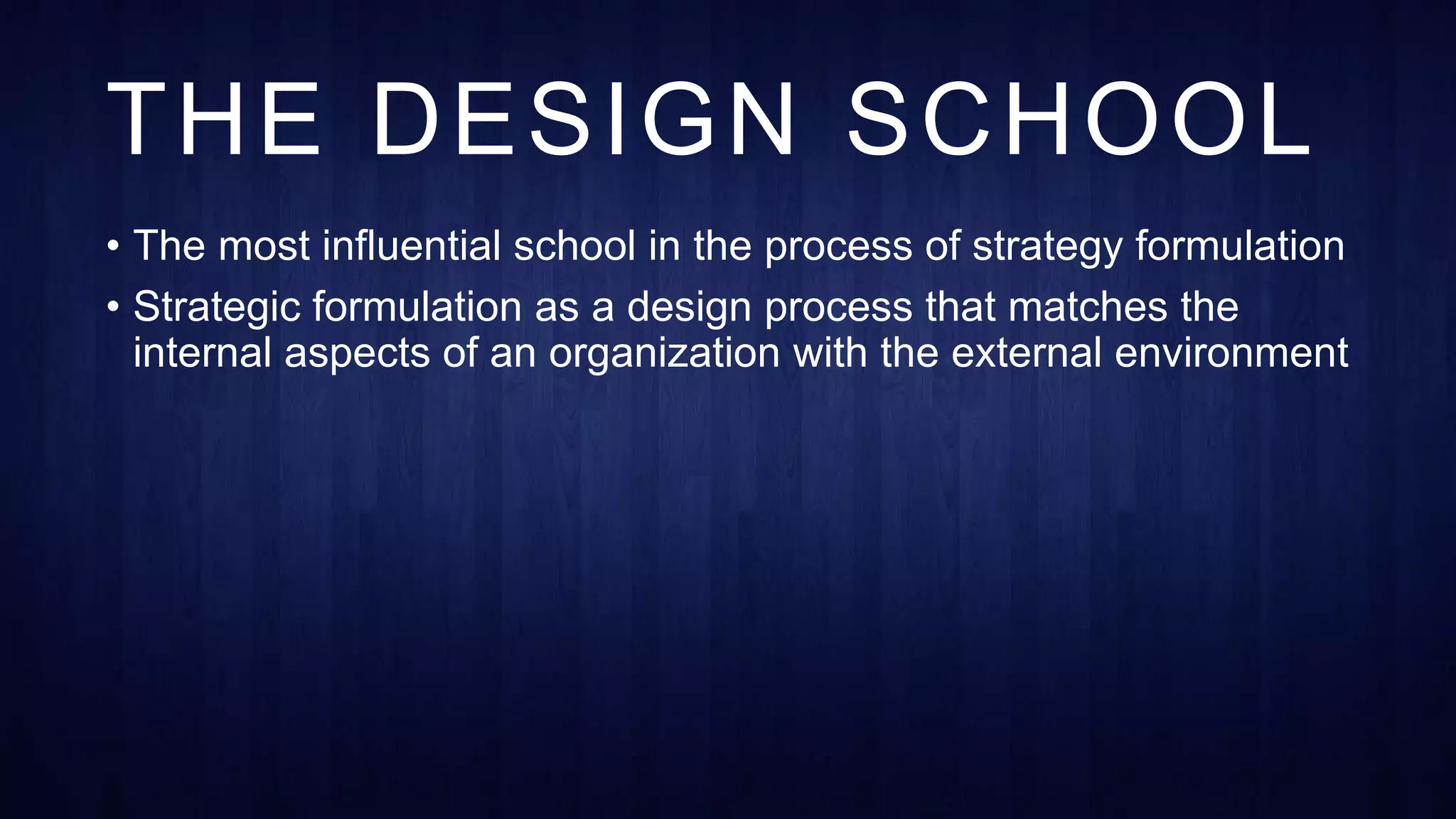 THE DESIGN SCHOOL

• The most influential school in the process of strategy formulation
• Strategic formulation as a design process that matches the internal aspects of an organization with the external environment